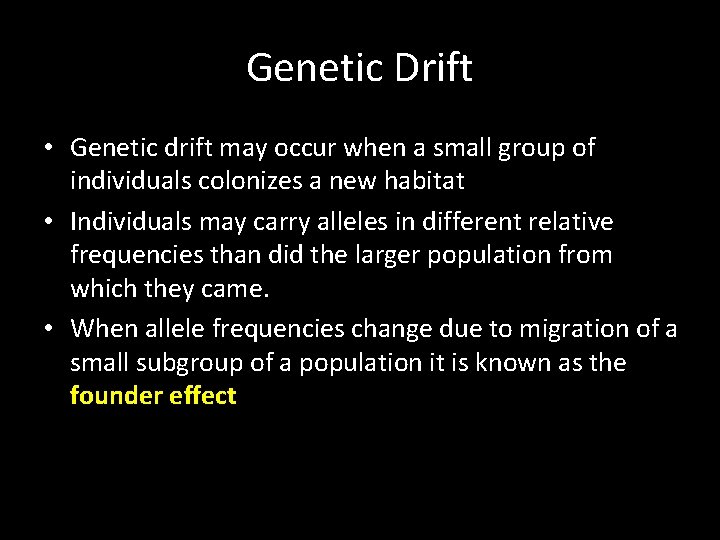 Genetic Drift

• Genetic drift may occur when a small group of individuals colonizes a new habitat

• Individuals may carry alleles in different relative frequencies than did the larger population from which they came.

• When allele frequencies change due to migration of a small subgroup of a population it is known as the founder effect